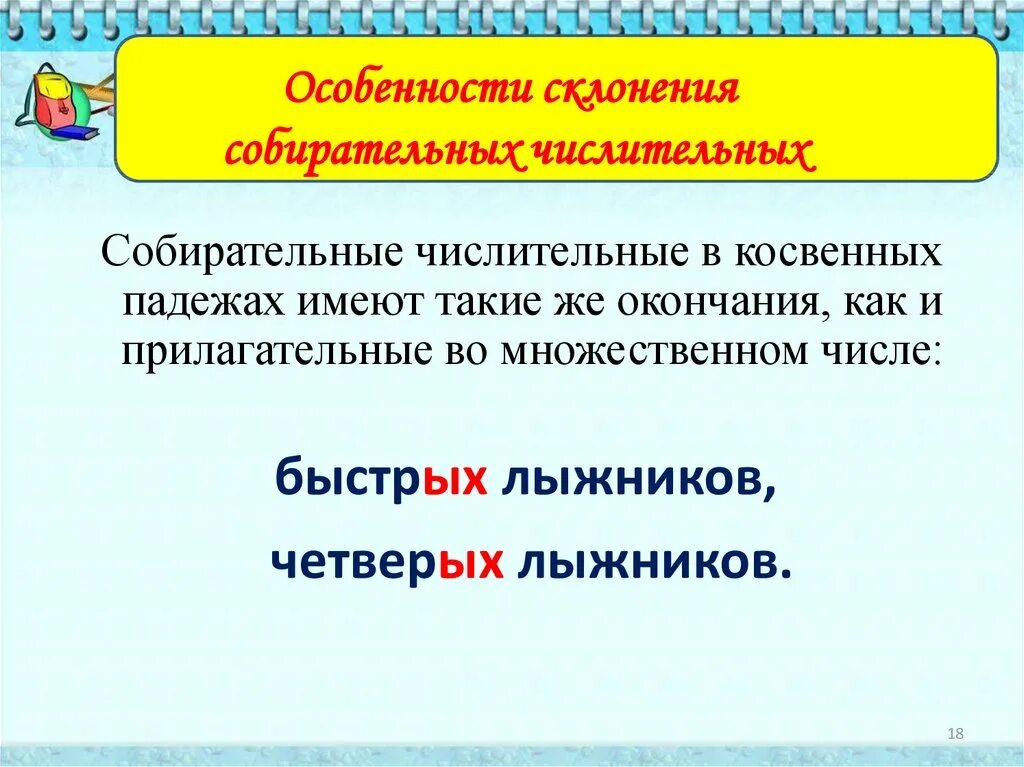 Особенности склонения собирательных числительных

Собирательные числительные в косвенных падежах имеют такие же окончания, как и прилагательные во множественном числе:

быстрых лыжников,

четверых лыжников.

18